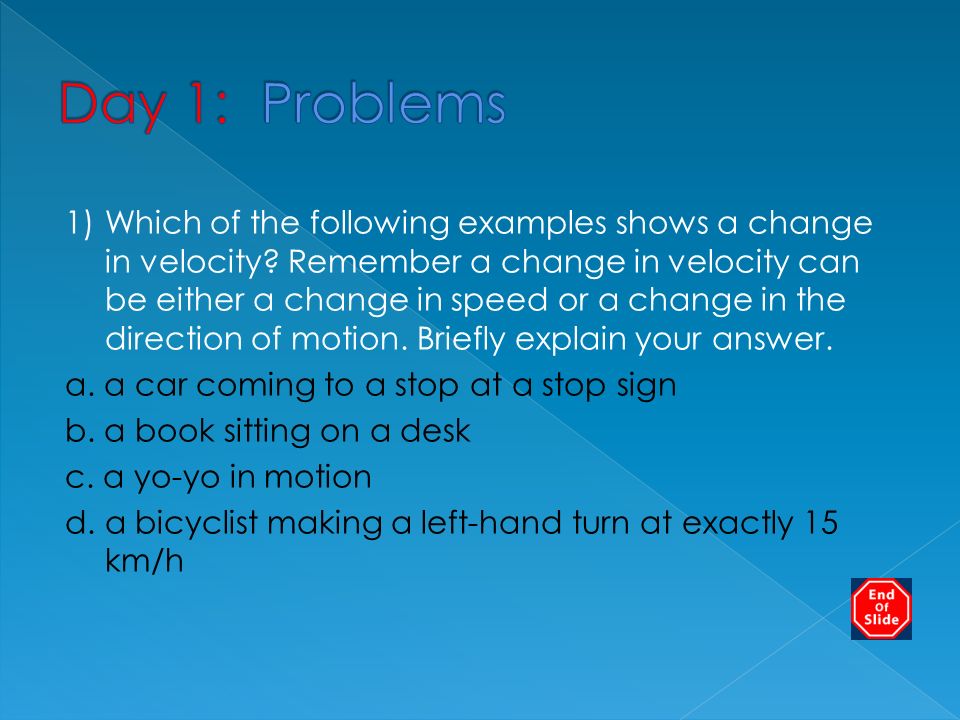 Day 1: Problems

1) Which of the following examples shows a change in velocity? Remember a change in velocity can be either a change in speed or a change in the direction of motion. Briefly explain your answer.

a. a car coming to a stop at a stop sign

b. a book sitting on a desk

c. a yo-yo in motion

d. a bicyclist making a left-hand turn at exactly 15 km/h

End Of Slide